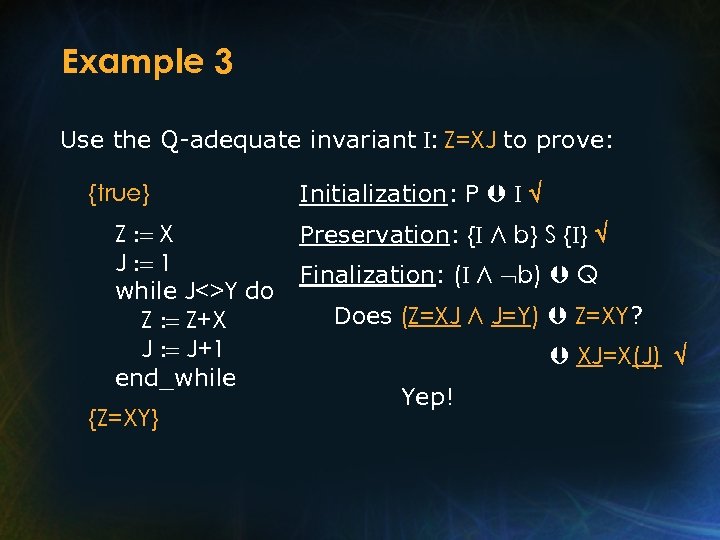 Example 3

Use the Q-adequate invariant I: Z=XJ to prove:

{true}

Z := X
J := 1
while J<>Y do
Z := Z+X
J := J+1
end_while

{Z=XY}

Initialization: P ⇒ I √

Preservation: {I ∧ b} S {I} √

Finalization: (I ∧ ¬b) ⇒ Q

Does (Z=XJ ∧ J=Y) ⇒ Z=XY?

⇒ XJ=X(J) √

Yep!